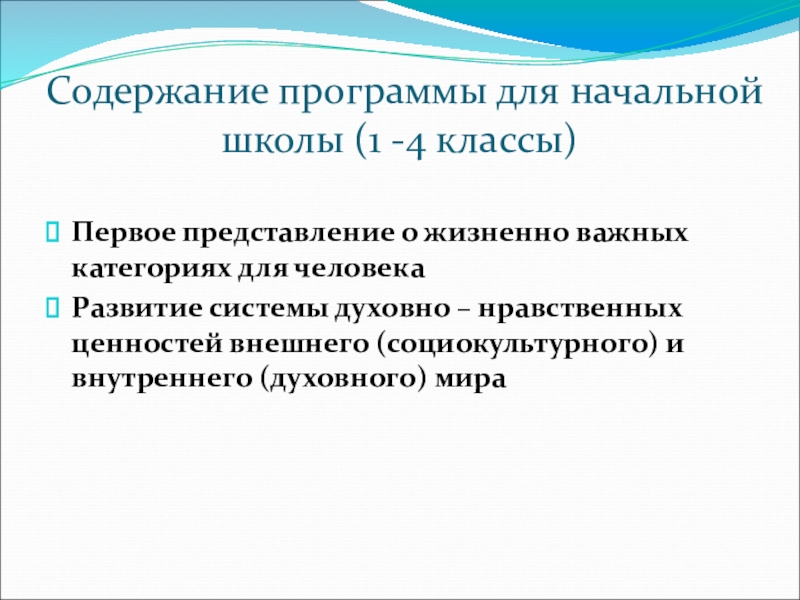 Содержание программы для начальной школы (1 -4 классы)

Первое представление о жизненно важных категориях для человека

Развитие системы духовно – нравственных ценностей внешнего (социокультурного) и внутреннего (духовного) мира